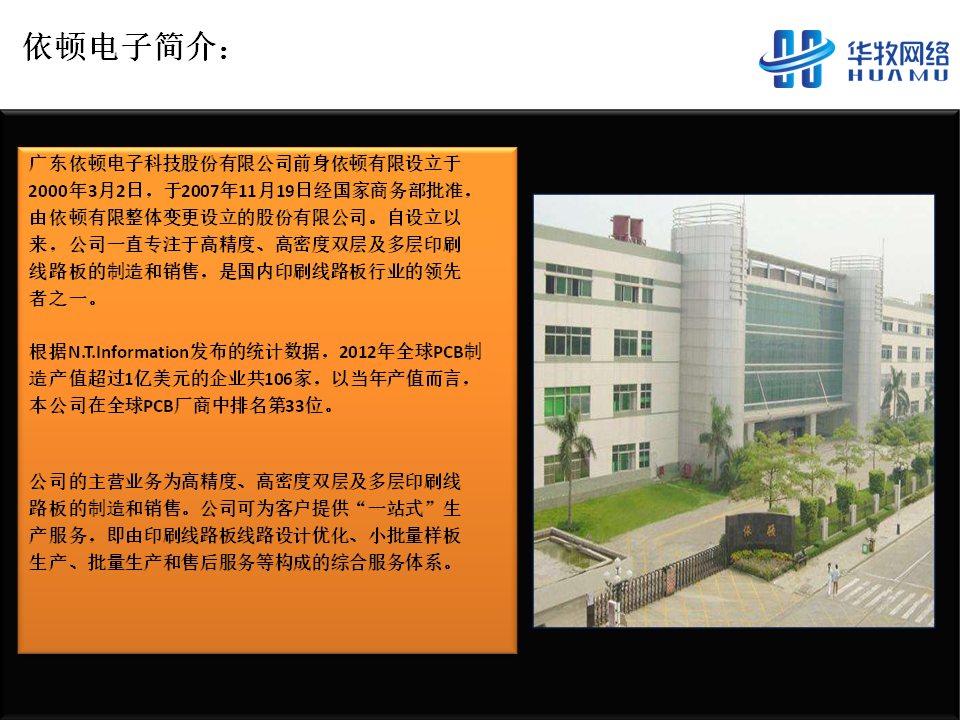 依顿电子简介：

华牧网络
HUAMU

广东依顿电子科技股份有限公司前身依顿有限设立于2000年3月2日，于2007年11月19日经国家商务部批准，由依顿有限整体变更设立的股份有限公司。自设立以来，公司一直专注于高精度、高密度双层及多层印刷线路板的制造和销售，是国内印刷线路板行业的领先者之一。

根据N.T.Information发布的统计数据，2012年全球PCB制造产值超过1亿美元的企业共106家，以当年产值而言，本公司在全球PCB厂商中排名第33位。

公司的主营业务为高精度、高密度双层及多层印刷线路板的制造和销售。公司可为客户提供“一站式”生产服务，即由印刷线路板线路设计优化、小批量样板生产、批量生产和售后服务等构成的综合服务体系。

依顿